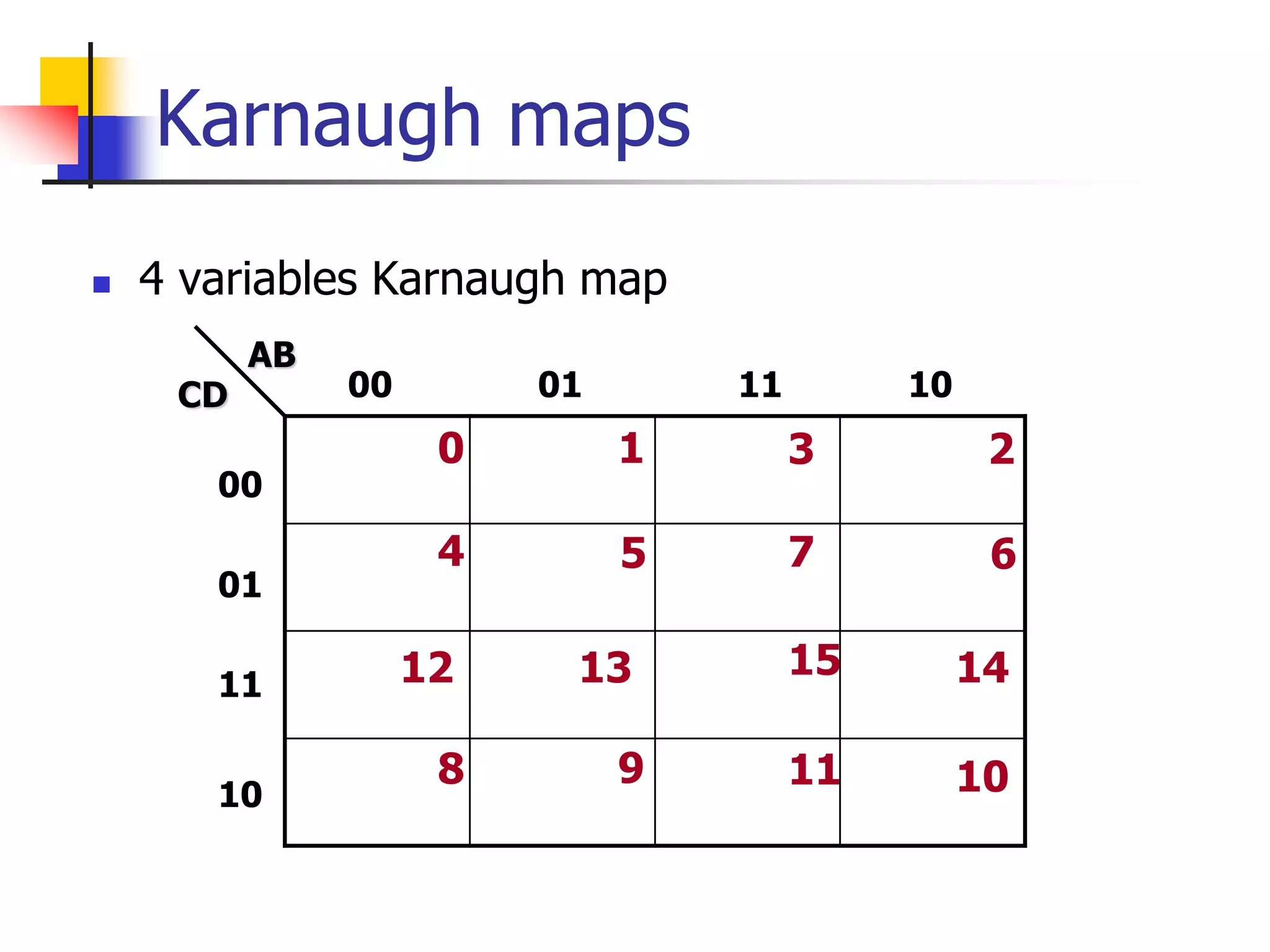 Karnaugh maps

4 variables Karnaugh map

| CD \ AB | 00 | 01 | 11 | 10 |
|---|---|---|---|---|
| 00 | 0 | 1 | 3 | 2 |
| 01 | 4 | 5 | 7 | 6 |
| 11 | 12 | 13 | 15 | 14 |
| 10 | 8 | 9 | 11 | 10 |